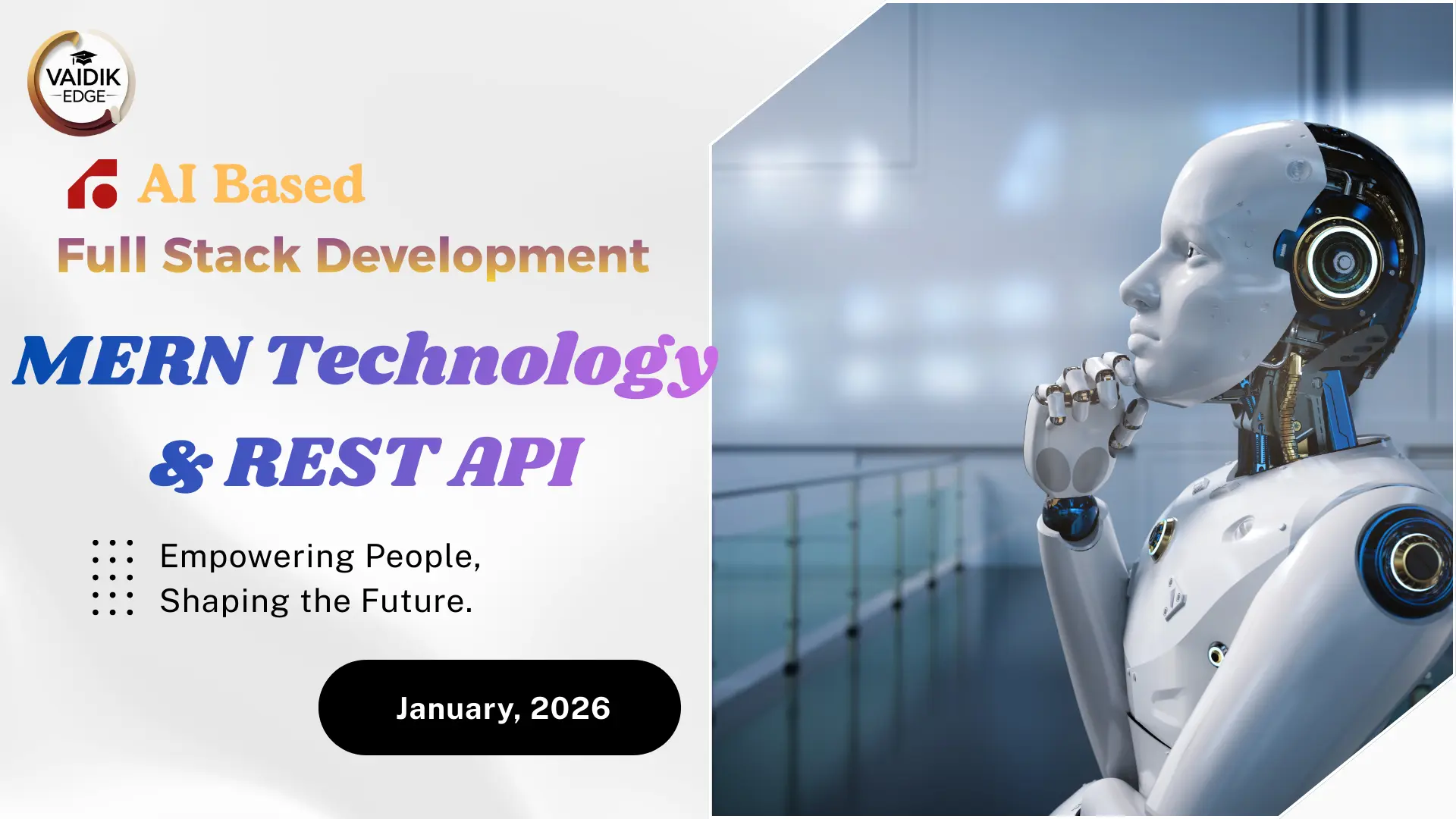 VAIDIK
EDGE

AI Based
Full Stack Development

MERN Technology
& REST API

Empowering People,
Shaping the Future.

January, 2026